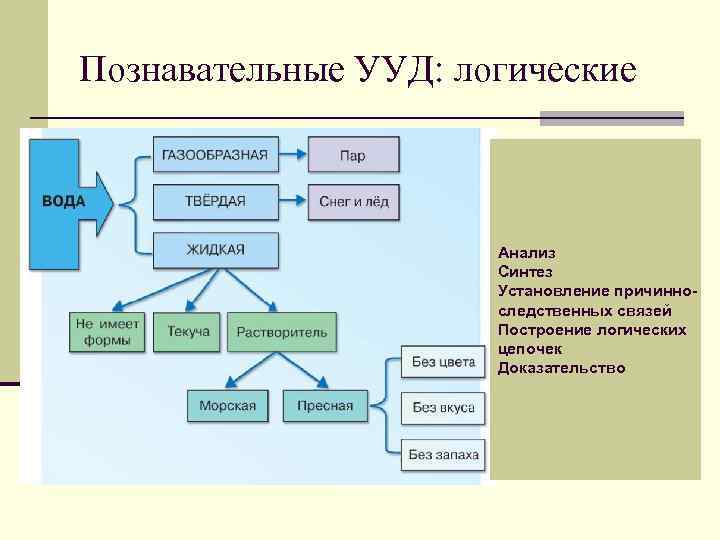 Познавательные УУД: логические

ВОДА

ГАЗООБРАЗНАЯ

Пар

ТВЁРДАЯ

Снег и лёд

ЖИДКАЯ

Не имеет формы

Текуча

Растворитель

Морская

Пресная

Без цвета

Без вкуса

Без запаха

Анализ
Синтез
Установление причинно-следственных связей
Построение логических цепочек
Доказательство